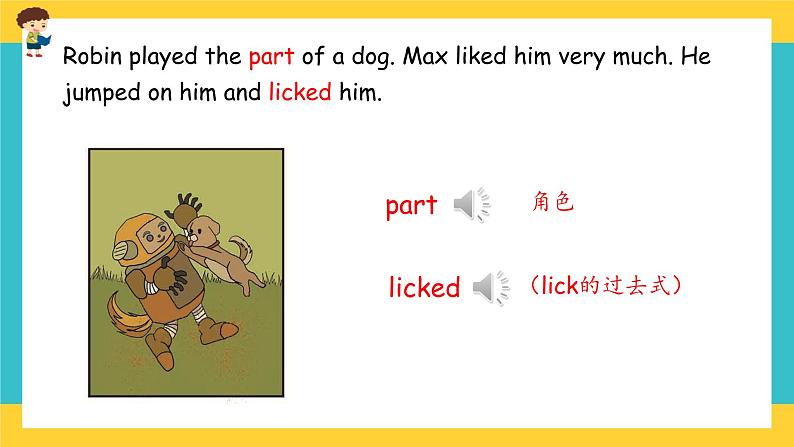 Robin played the part of a dog. Max liked him very much. He jumped on him and licked him.

part 角色

licked （lick的过去式）